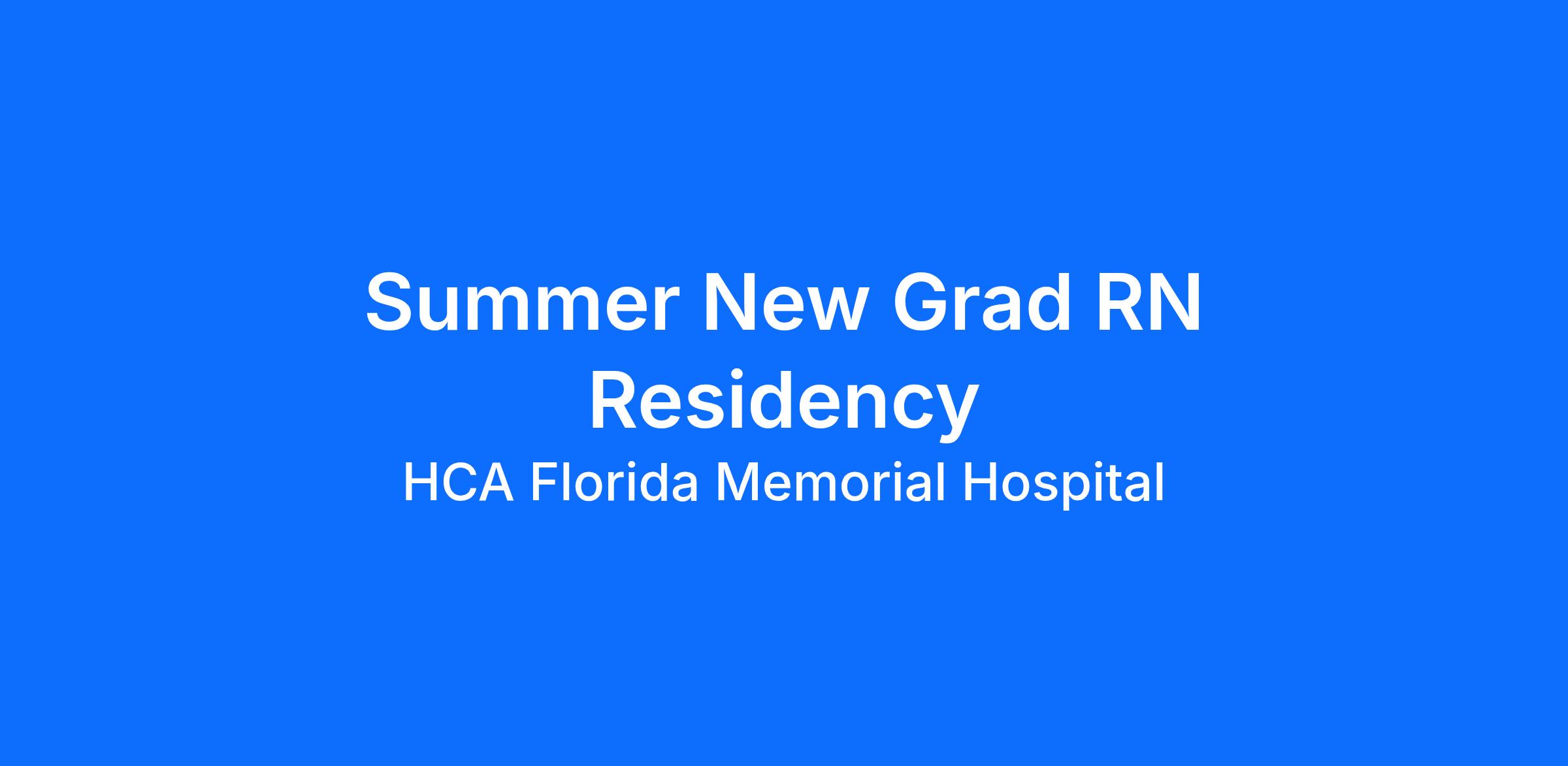 Summer New Grad RN Residency

HCA Florida Memorial Hospital